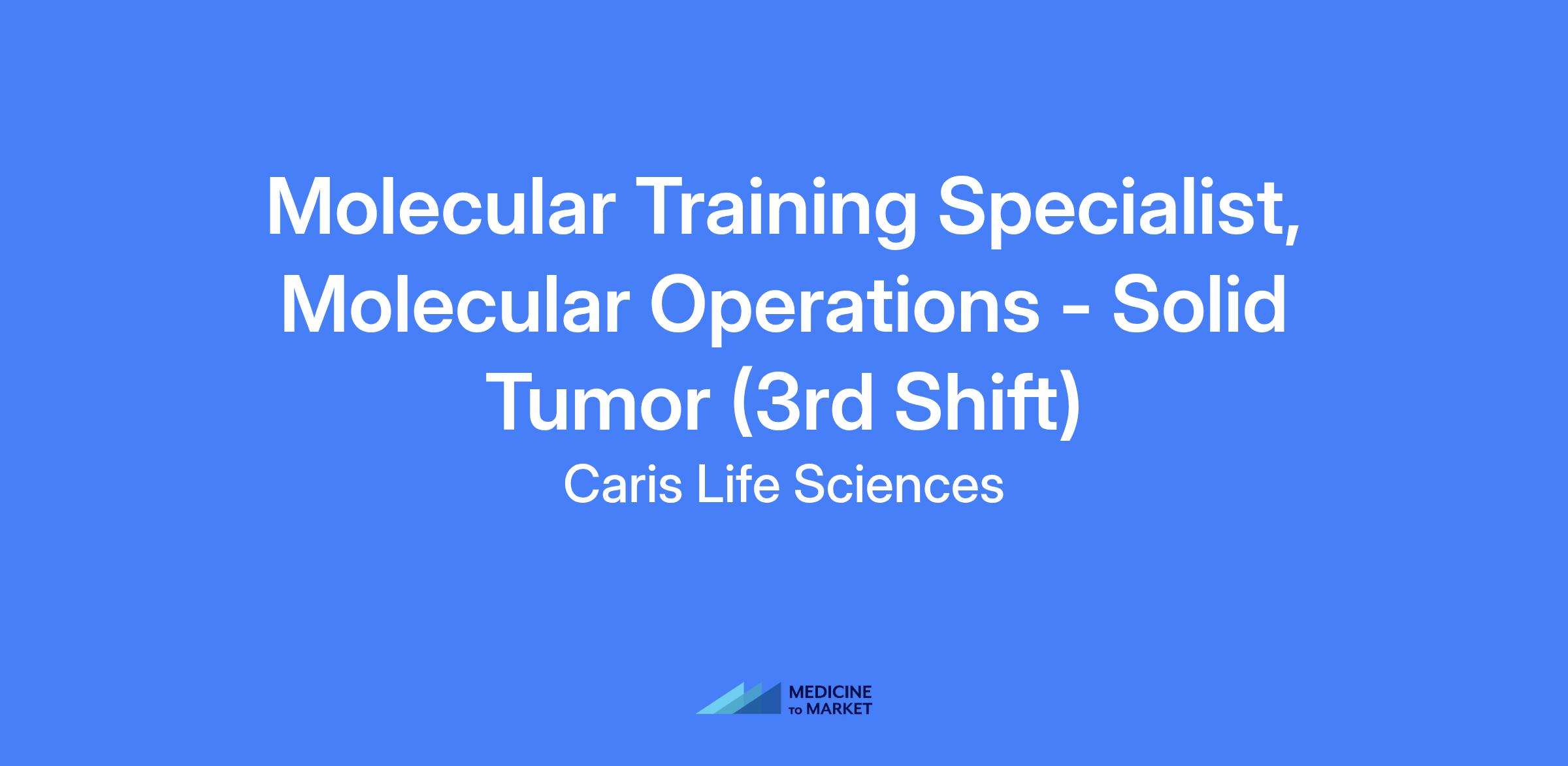 Molecular Training Specialist, Molecular Operations - Solid Tumor (3rd Shift)

Caris Life Sciences

MEDICINE TO MARKET